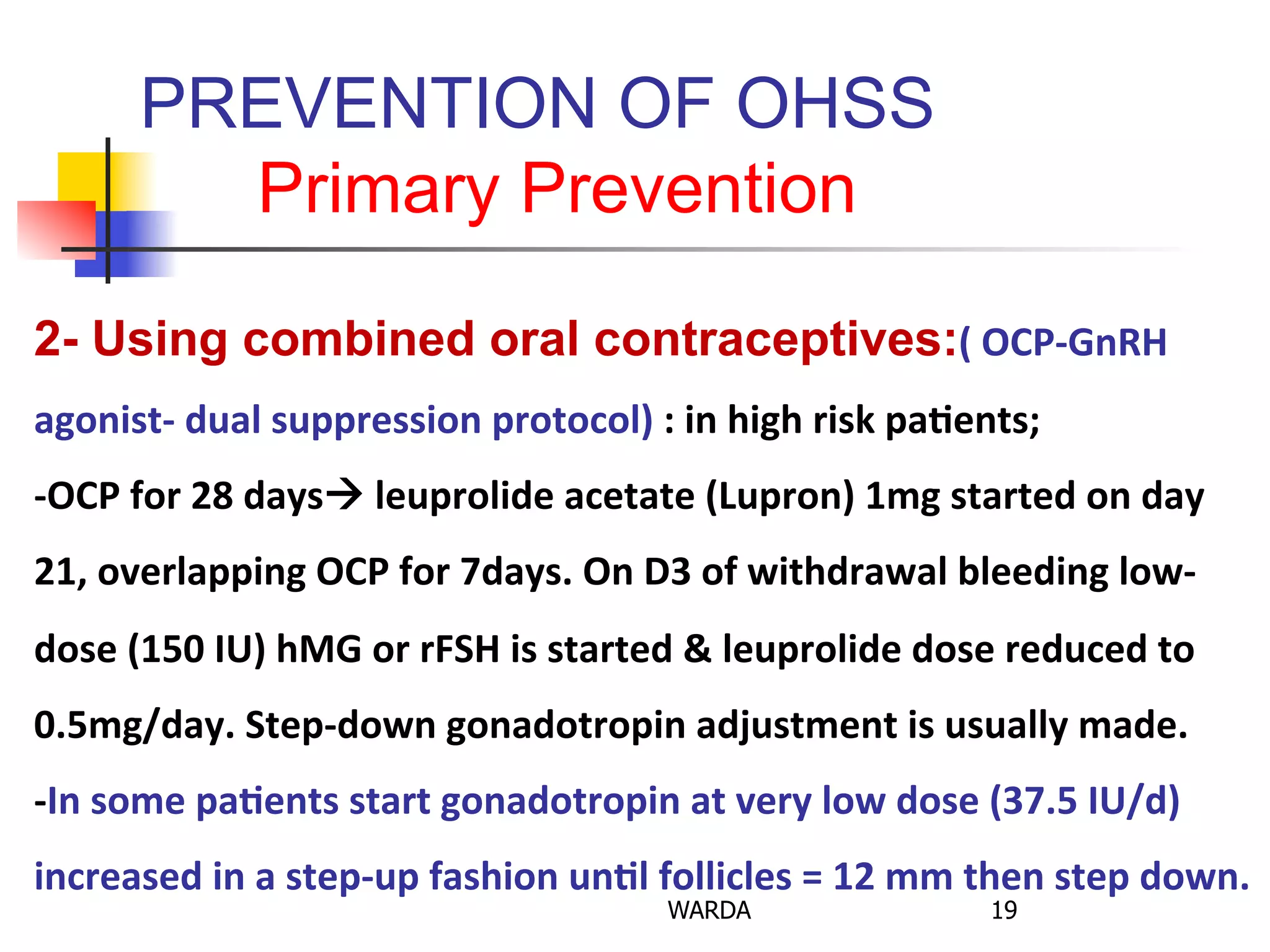 PREVENTION OF OHSS
Primary Prevention

2- Using combined oral contraceptives:( OCP-GnRH agonist- dual suppression protocol) : in high risk patients;

-OCP for 28 days→ leuprolide acetate (Lupron) 1mg started on day 21, overlapping OCP for 7days. On D3 of withdrawal bleeding low-dose (150 IU) hMG or rFSH is started & leuprolide dose reduced to 0.5mg/day. Step-down gonadotropin adjustment is usually made.

-In some patients start gonadotropin at very low dose (37.5 IU/d) increased in a step-up fashion until follicles = 12 mm then step down.

WARDA 19